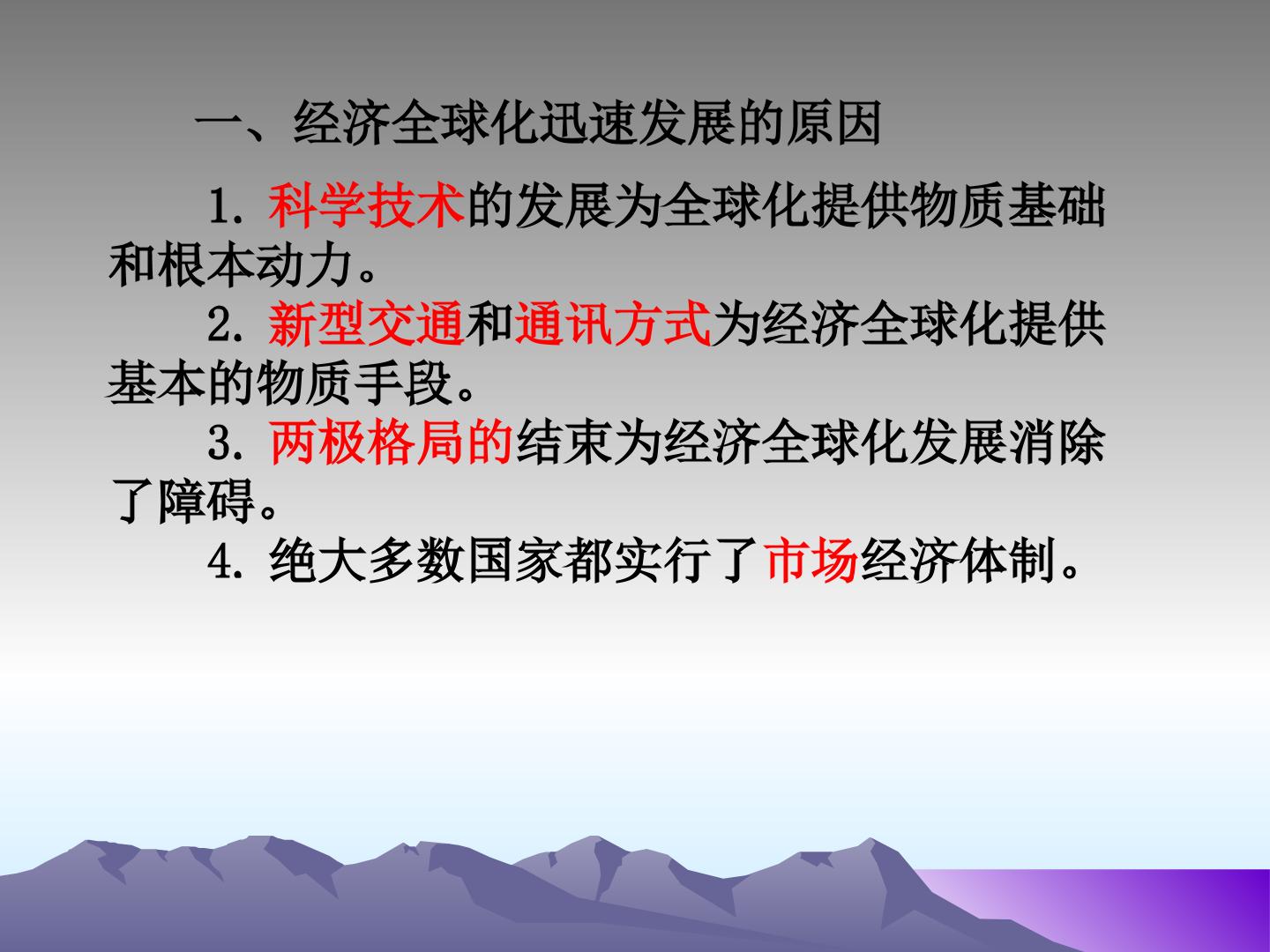 一、经济全球化迅速发展的原因

1. 科学技术的发展为全球化提供物质基础和根本动力。

2. 新型交通和通讯方式为经济全球化提供基本的物质手段。

3. 两极格局的结束为经济全球化发展消除了障碍。

4. 绝大多数国家都实行了市场经济体制。